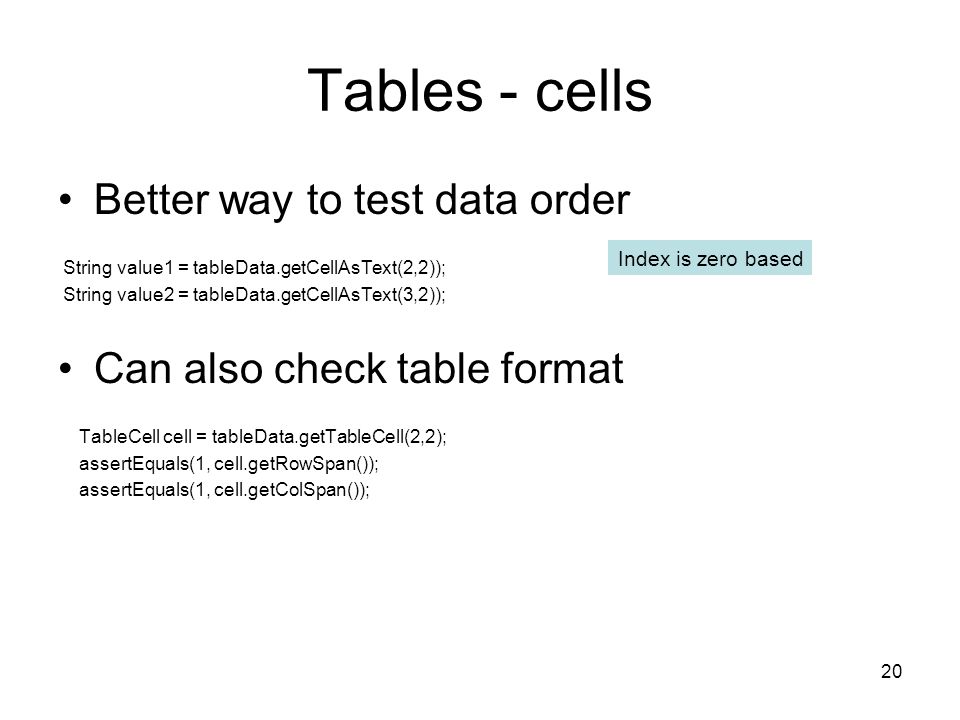 Tables - cells

• Better way to test data order

String value1 = tableData.getCellAsText(2,2));
String value2 = tableData.getCellAsText(3,2));

Index is zero based

• Can also check table format

TableCell cell = tableData.getTableCell(2,2);
assertEquals(1, cell.getRowSpan());
assertEquals(1, cell.getColSpan());

20